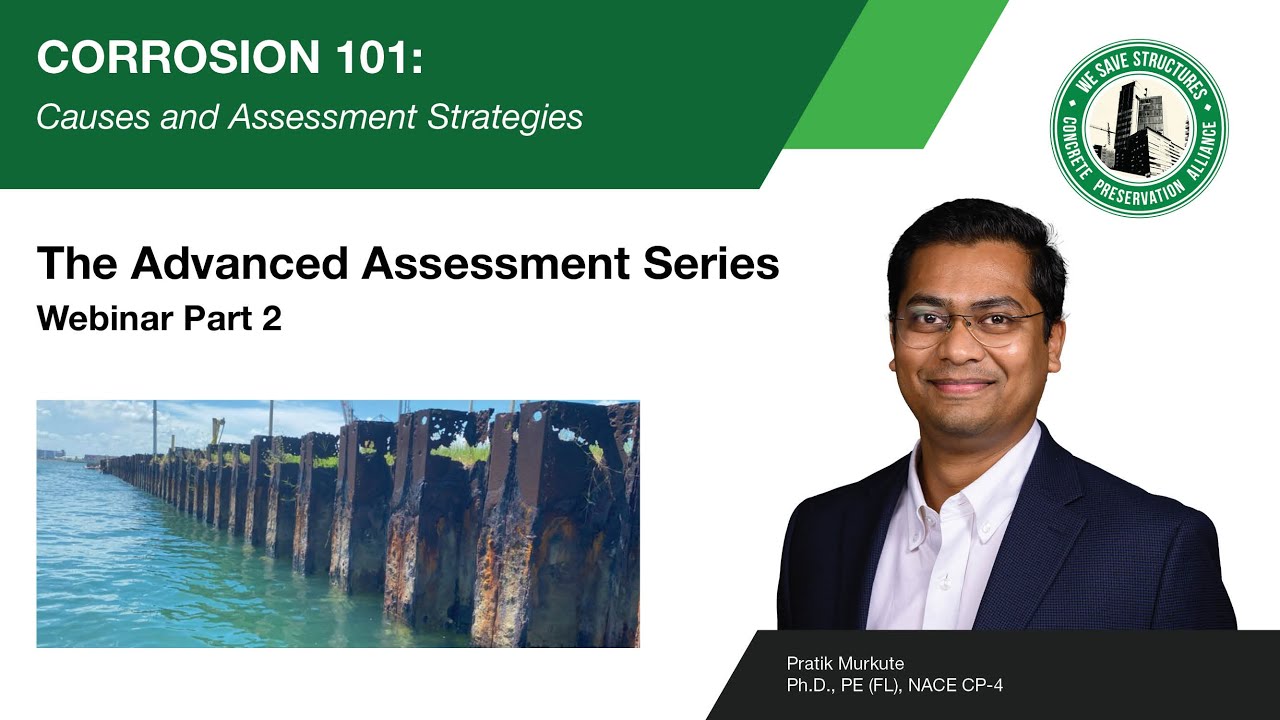 CORROSION 101:
Causes and Assessment Strategies

WE SAVE STRUCTURES
CONCRETE PRESERVATION ALLIANCE

The Advanced Assessment Series
Webinar Part 2

Pratik Murkute
Ph.D., PE (FL), NACE CP-4